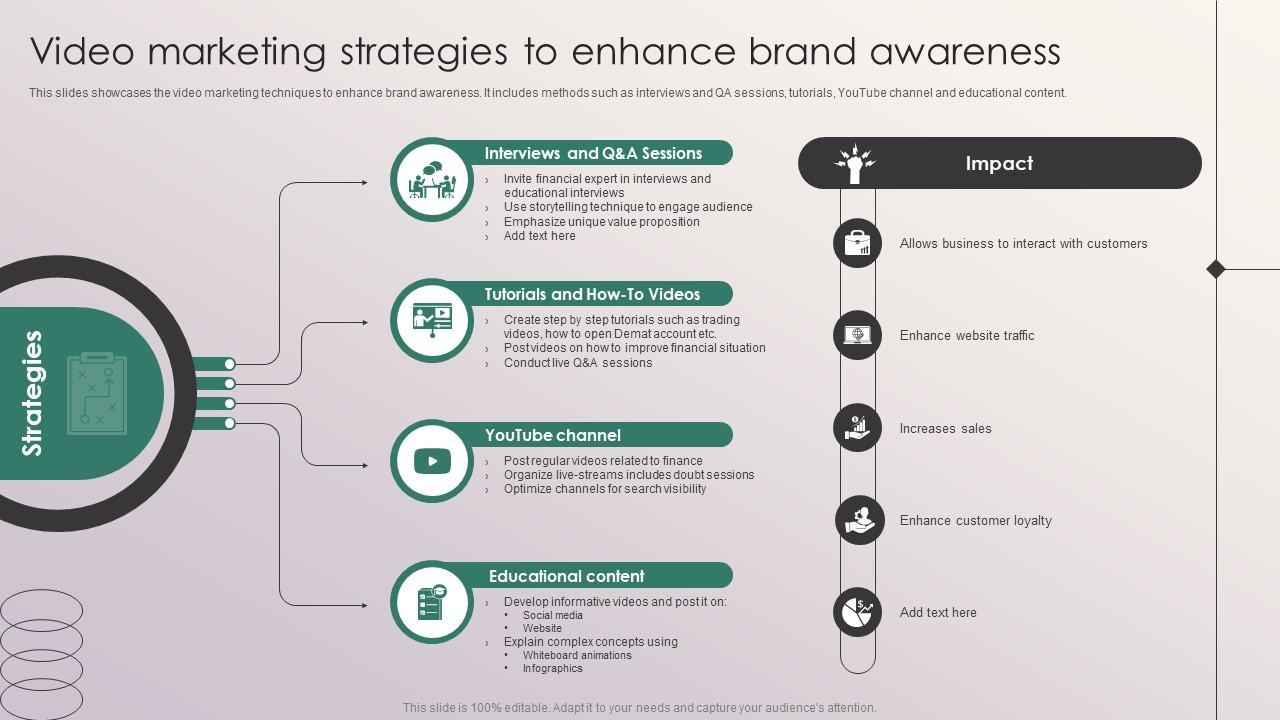 Video marketing strategies to enhance brand awareness

This slides showcases the video marketing techniques to enhance brand awareness. It includes methods such as interviews and QA sessions, tutorials, YouTube channel and educational content.

Strategies

Interviews and Q&A Sessions

› Invite financial expert in interviews and educational interviews
› Use storytelling technique to engage audience
› Emphasize unique value proposition
› Add text here

Tutorials and How-To Videos

› Create step by step tutorials such as trading videos, how to open Demat account etc.
› Post videos on how to improve financial situation
› Conduct live Q&A sessions

YouTube channel

› Post regular videos related to finance
› Organize live-streams includes doubt sessions
› Optimize channels for search visibility

Educational content

› Develop informative videos and post it on:
• Social media
• Website
› Explain complex concepts using
• Whiteboard animations
• Infographics

Impact

Allows business to interact with customers

Enhance website traffic

Increases sales

Enhance customer loyalty

Add text here

This slide is 100% editable. Adapt it to your needs and capture your audience's attention.